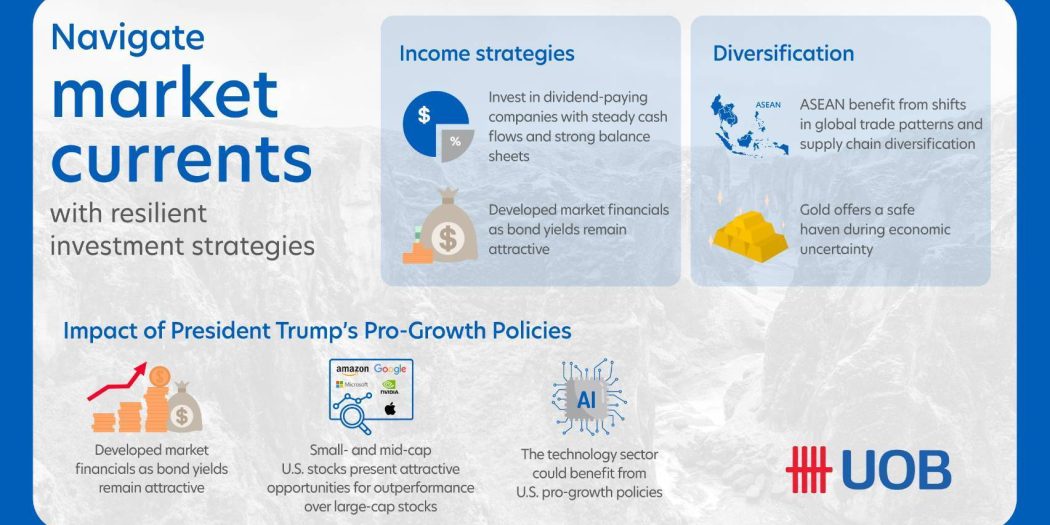 Navigate market currents with resilient investment strategies

Income strategies

$ %

Invest in dividend-paying companies with steady cash flows and strong balance sheets

$

Developed market financials as bond yields remain attractive

Diversification

ASEAN

ASEAN benefit from shifts in global trade patterns and supply chain diversification

Gold offers a safe haven during economic uncertainty

Impact of President Trump's Pro-Growth Policies

$

Developed market financials as bond yields remain attractive

amazon Google Microsoft NVIDIA

Small- and mid-cap U.S. stocks present attractive opportunities for outperformance over large-cap stocks

AI

The technology sector could benefit from U.S. pro-growth policies

UOB